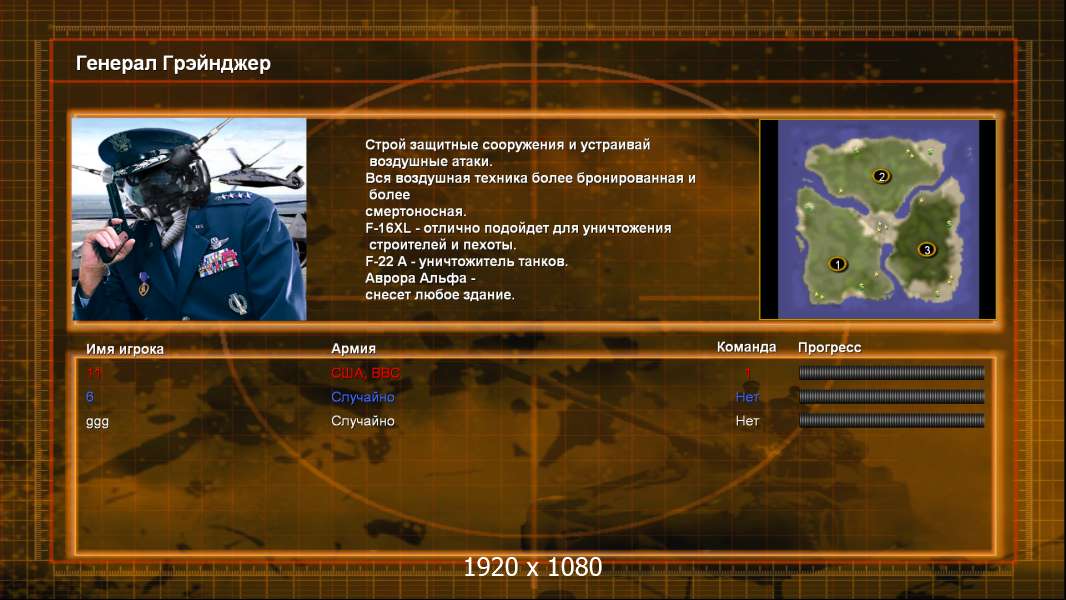 Генерал Грэйнджер

Строй защитные сооружения и устраивай воздушные атаки.
Вся воздушная техника более бронированная и более смертоносная.
F-16XL - отлично подойдет для уничтожения строителей и пехоты.
F-22 A - уничтожитель танков.
Аврора Альфа - снесет любое здание.

2
1
3

| Имя игрока | Армия | Команда | Прогресс |
|---|---|---|---|
| 11 | США, ВВС | 1 | |
| 6 | Случайно | Нет | |
| ggg | Случайно | Нет | |

1920 x 1080